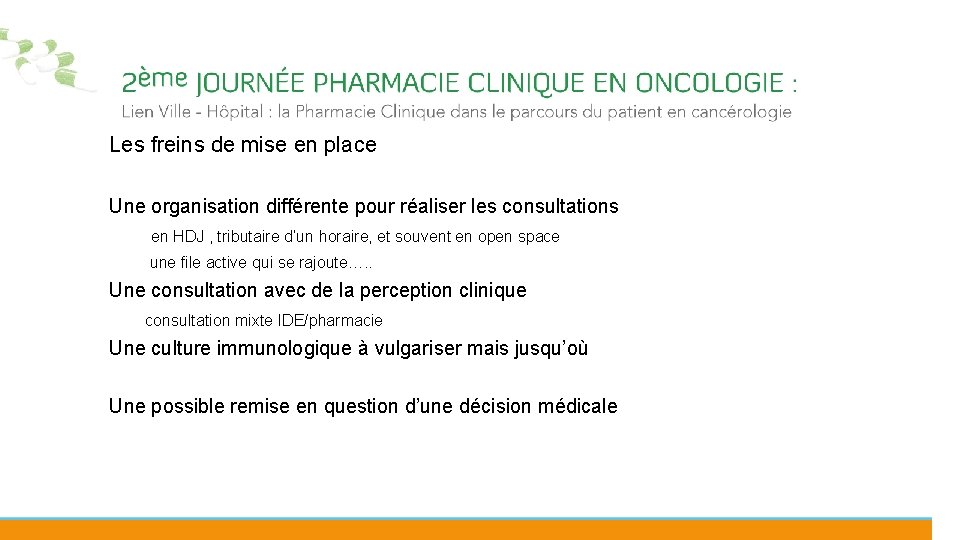 2ème JOURNÉE PHARMACIE CLINIQUE EN ONCOLOGIE :
Lien Ville - Hôpital : la Pharmacie Clinique dans le parcours du patient en cancérologie

Les freins de mise en place

Une organisation différente pour réaliser les consultations

en HDJ , tributaire d'un horaire, et souvent en open space

une file active qui se rajoute…..

Une consultation avec de la perception clinique

consultation mixte IDE/pharmacie

Une culture immunologique à vulgariser mais jusqu'où

Une possible remise en question d'une décision médicale